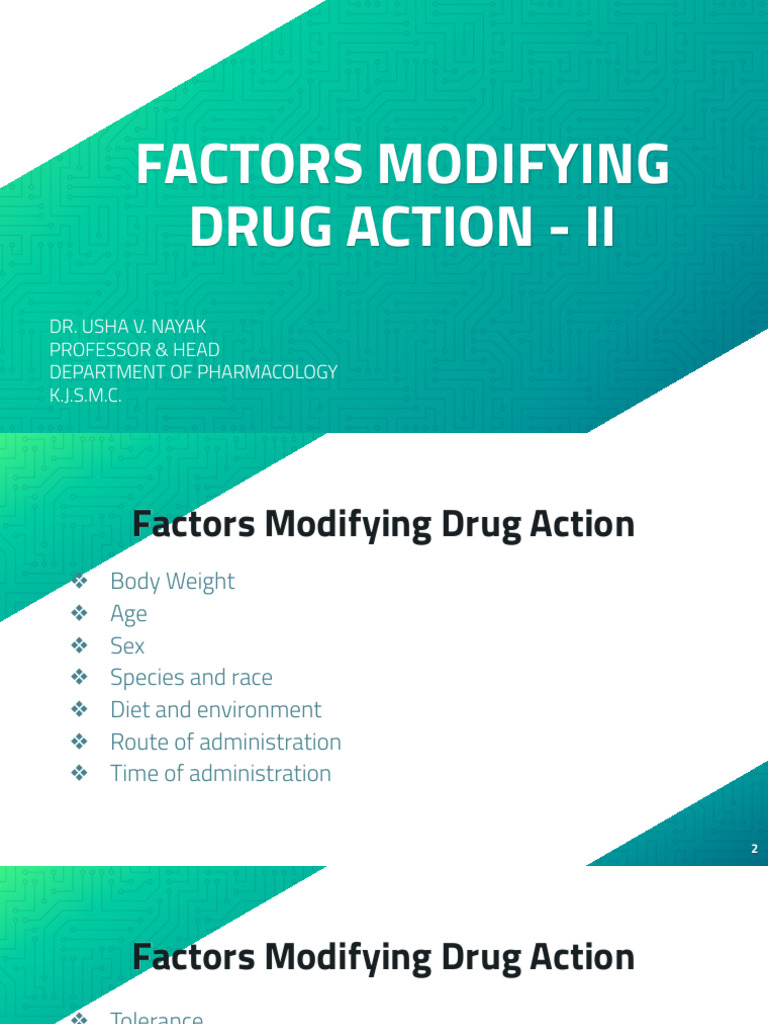 FACTORS MODIFYING DRUG ACTION - II

DR. USHA V. NAYAK
PROFESSOR & HEAD
DEPARTMENT OF PHARMACOLOGY
K.J.S.M.C.

Factors Modifying Drug Action

❖ Body Weight
❖ Age
❖ Sex
❖ Species and race
❖ Diet and environment
❖ Route of administration
❖ Time of administration

2

Factors Modifying Drug Action

❖ Tolerance